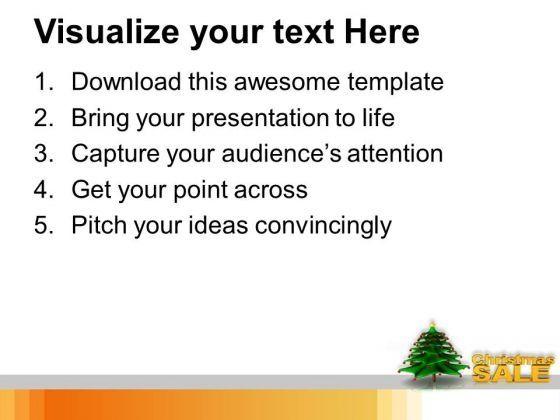 Visualize your text Here

1. Download this awesome template
2. Bring your presentation to life
3. Capture your audience's attention
4. Get your point across
5. Pitch your ideas convincingly

Christmas
SALE